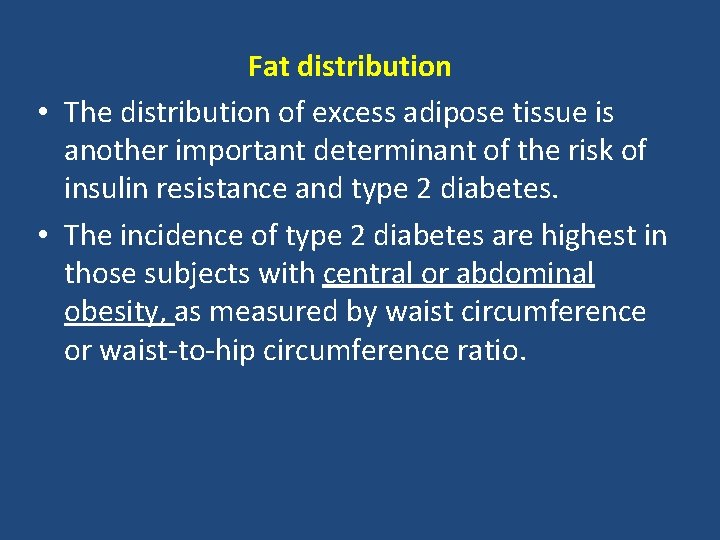 Fat distribution

• The distribution of excess adipose tissue is another important determinant of the risk of insulin resistance and type 2 diabetes.

• The incidence of type 2 diabetes are highest in those subjects with central or abdominal obesity, as measured by waist circumference or waist-to-hip circumference ratio.